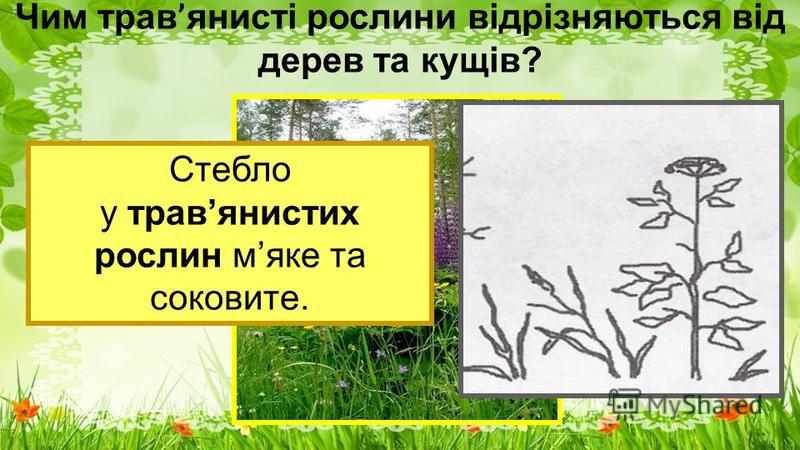 Чим трав’янисті рослини відрізняються від дерев та кущів?

Стебло у трав’янистих рослин м’яке та соковите.

MyShared